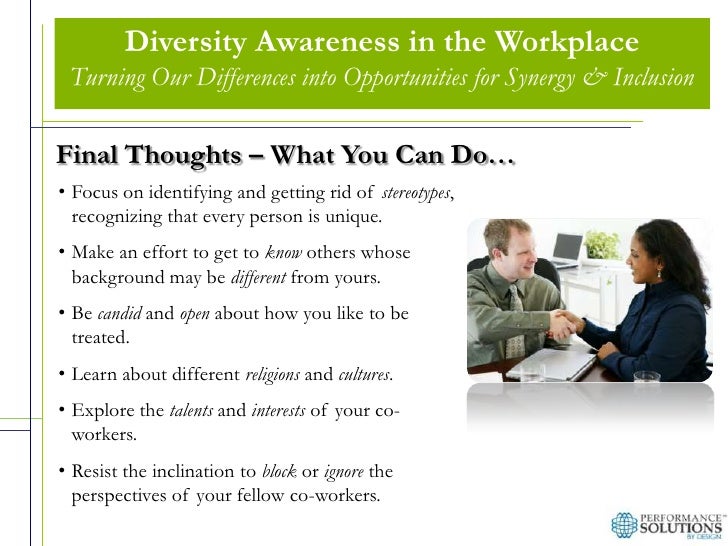 Diversity Awareness in the Workplace
Turning Our Differences into Opportunities for Synergy & Inclusion

Final Thoughts – What You Can Do…

• Focus on identifying and getting rid of stereotypes, recognizing that every person is unique.

• Make an effort to get to know others whose background may be different from yours.

• Be candid and open about how you like to be treated.

• Learn about different religions and cultures.

• Explore the talents and interests of your co-workers.

• Resist the inclination to block or ignore the perspectives of your fellow co-workers.

PERFORMANCE™ SOLUTIONS BY DESIGN